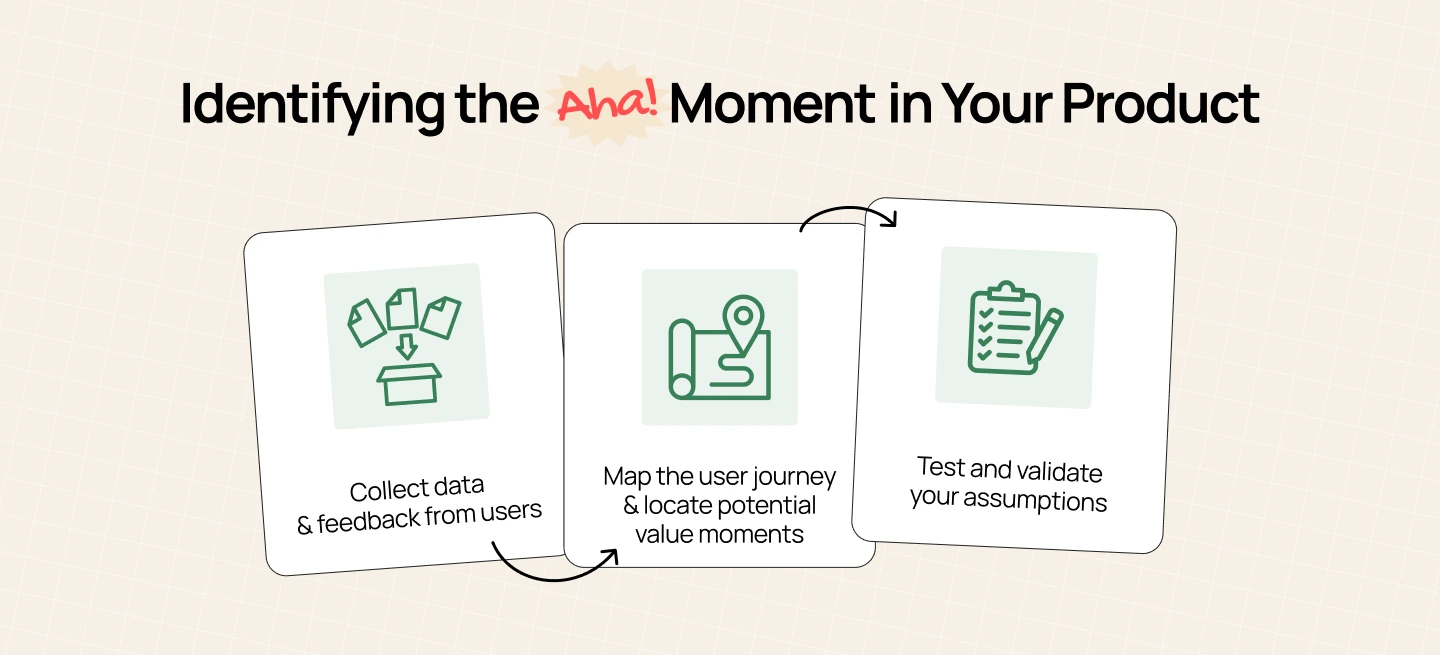 Identifying the Aha! Moment in Your Product

Collect data & feedback from users

Map the user journey & locate potential value moments

Test and validate your assumptions